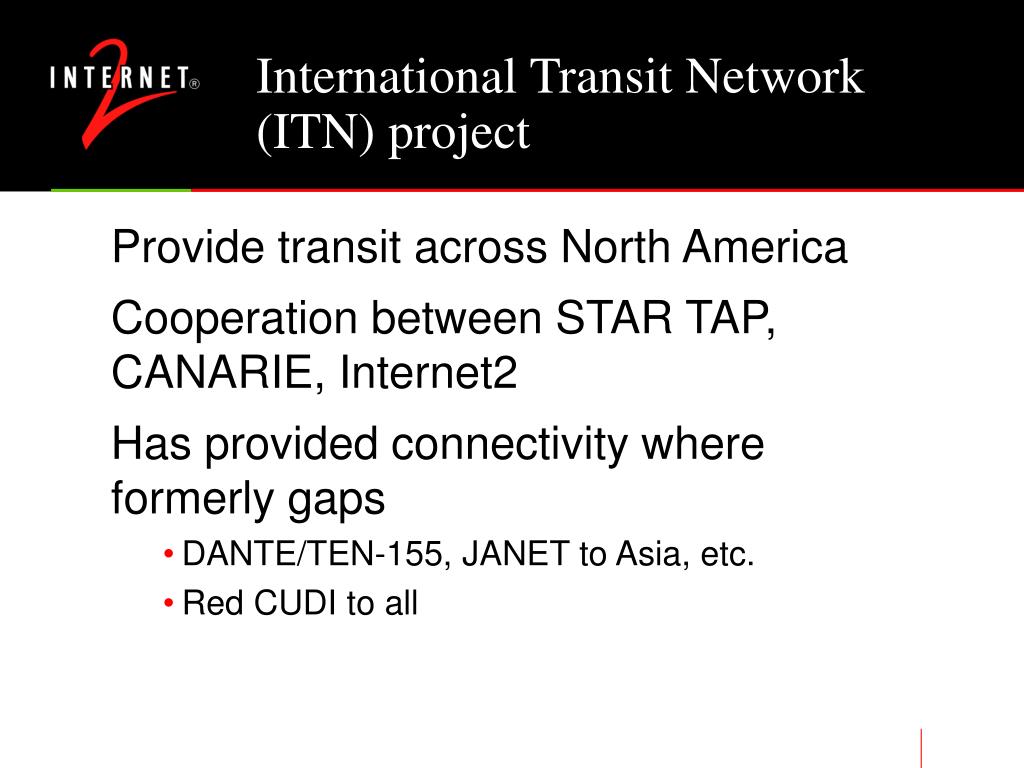 INTERNET® 2

International Transit Network (ITN) project

Provide transit across North America

Cooperation between STAR TAP, CANARIE, Internet2

Has provided connectivity where formerly gaps

• DANTE/TEN-155, JANET to Asia, etc.

• Red CUDI to all